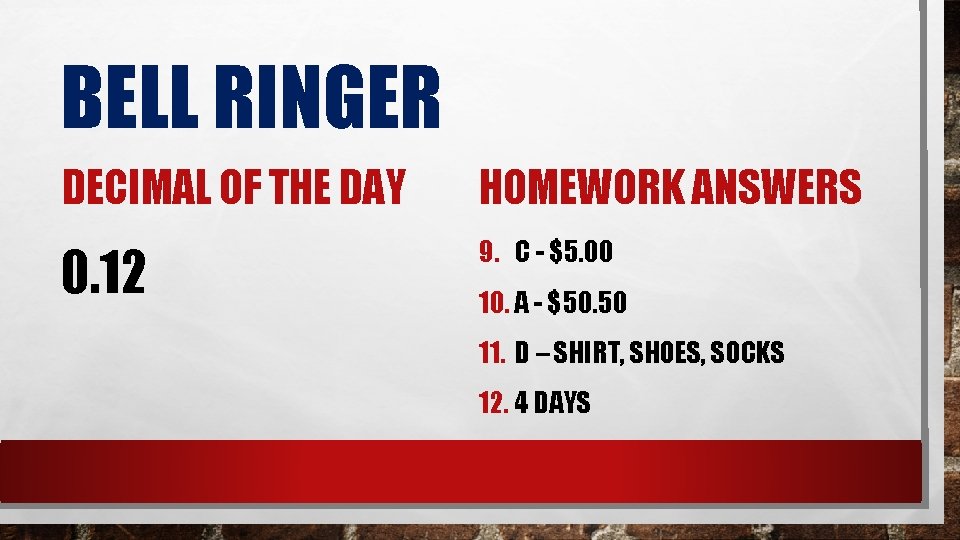 BELL RINGER

DECIMAL OF THE DAY

0.12

HOMEWORK ANSWERS

9. C - \$5.00
10. A - \$50.50
11. D – SHIRT, SHOES, SOCKS
12. 4 DAYS